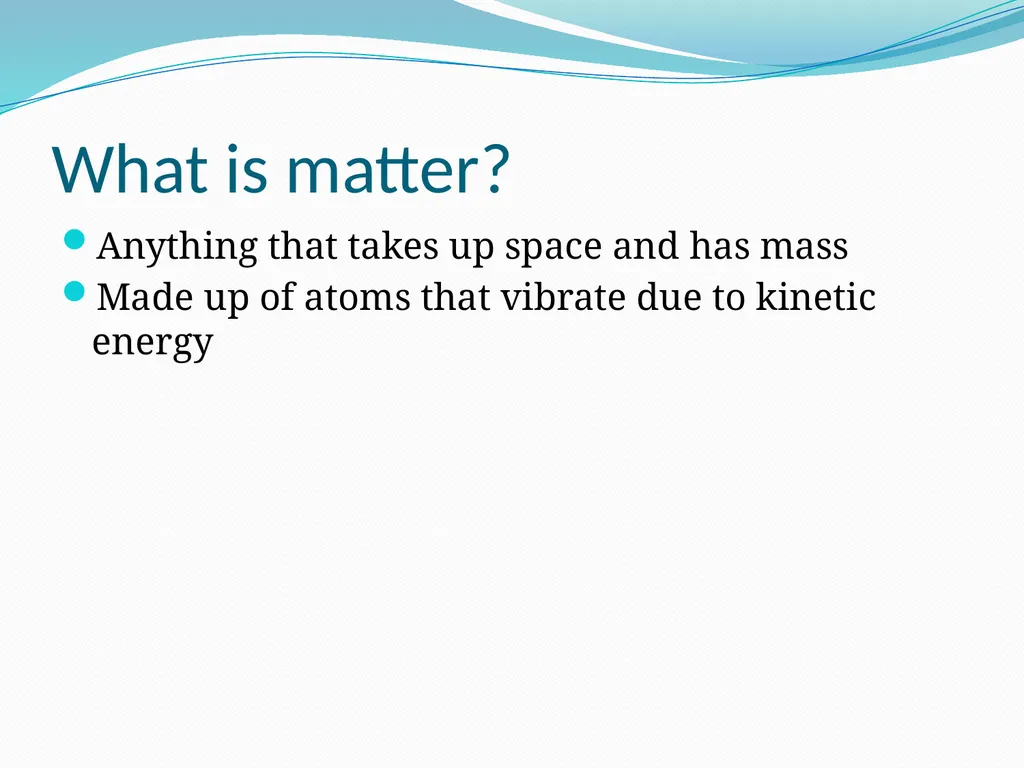 What is matter?

Anything that takes up space and has mass

Made up of atoms that vibrate due to kinetic energy